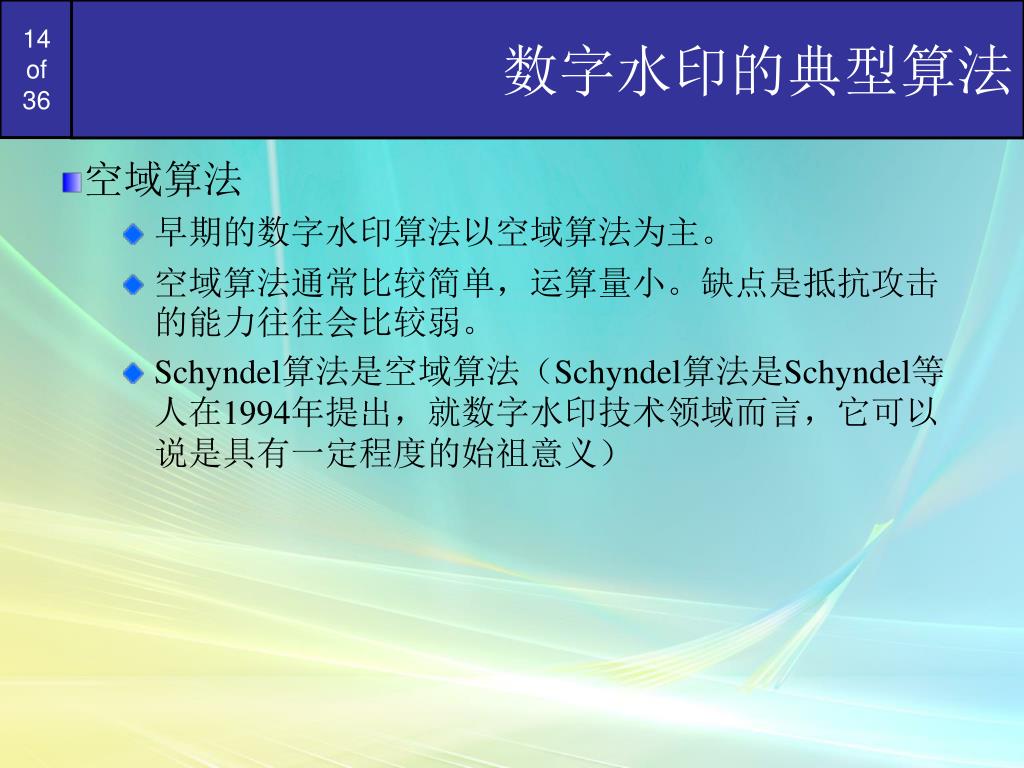 14
of
36

数字水印的典型算法

空域算法

早期的数字水印算法以空域算法为主。

空域算法通常比较简单，运算量小。缺点是抵抗攻击的能力往往会比较弱。

Schyndel算法是空域算法（Schyndel算法是Schyndel等人在1994年提出，就数字水印技术领域而言，它可以说是具有一定程度的始祖意义）